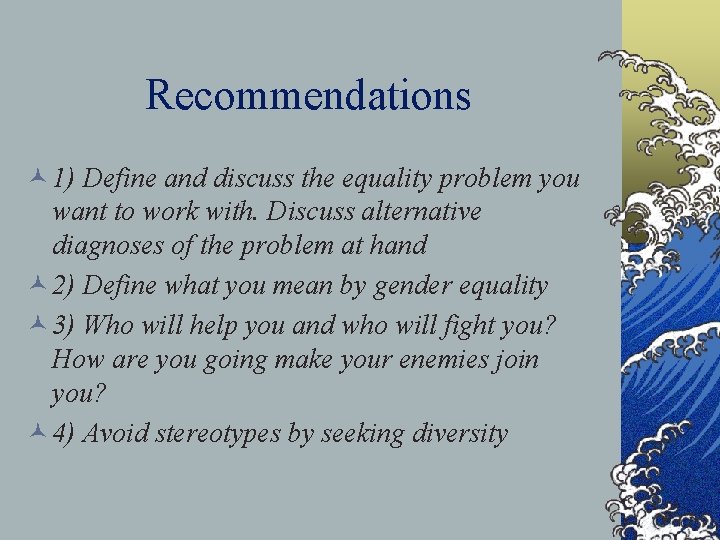 Recommendations

1) Define and discuss the equality problem you want to work with. Discuss alternative diagnoses of the problem at hand

2) Define what you mean by gender equality

3) Who will help you and who will fight you? How are you going make your enemies join you?

4) Avoid stereotypes by seeking diversity